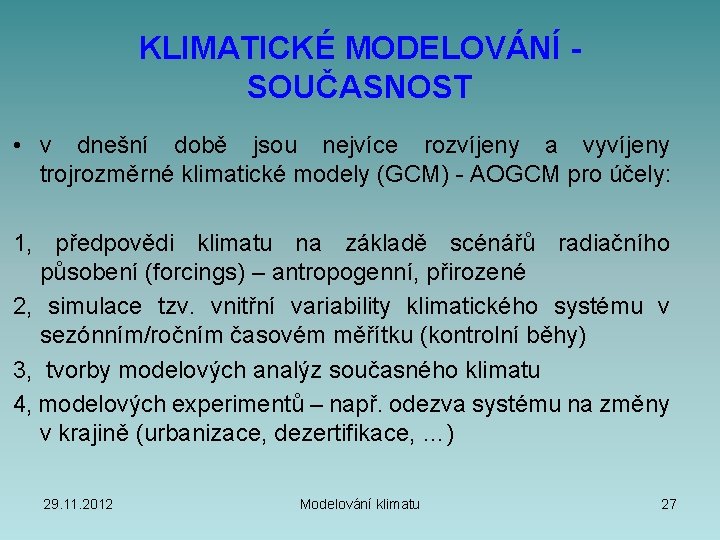 KLIMATICKÉ MODELOVÁNÍ - SOUČASNOST

• v dnešní době jsou nejvíce rozvíjeny a vyvíjeny trojrozměrné klimatické modely (GCM) - AOGCM pro účely:

1, předpovědi klimatu na základě scénářů radiačního působení (forcings) – antropogenní, přirozené

2, simulace tzv. vnitřní variability klimatického systému v sezónním/ročním časovém měřítku (kontrolní běhy)

3, tvorby modelových analýz současného klimatu

4, modelových experimentů – např. odezva systému na změny v krajině (urbanizace, dezertifikace, ...)

29.11.2012 Modelování klimatu 27